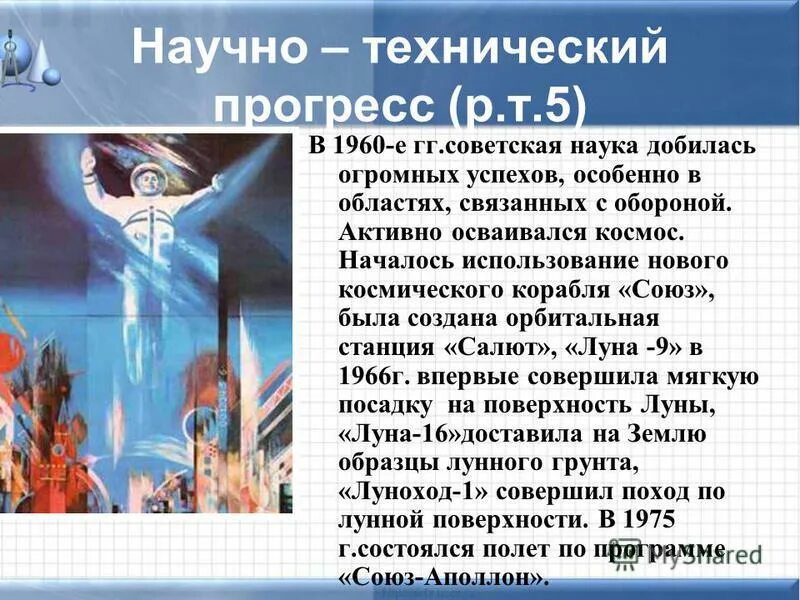 Научно – технический прогресс (р.т.5)

В 1960-е гг.советская наука добилась огромных успехов, особенно в областях, связанных с обороной. Активно осваивался космос. Началось использование нового космического корабля «Союз», была создана орбитальная станция «Салют», «Луна -9» в 1966г. впервые совершила мягкую посадку на поверхность Луны, «Луна-16»доставила на Землю образцы лунного грунта, «Луноход-1» совершил поход по лунной поверхности. В 1975 г.состоялся полет по программе «Союз-Аполлон».

MyShared